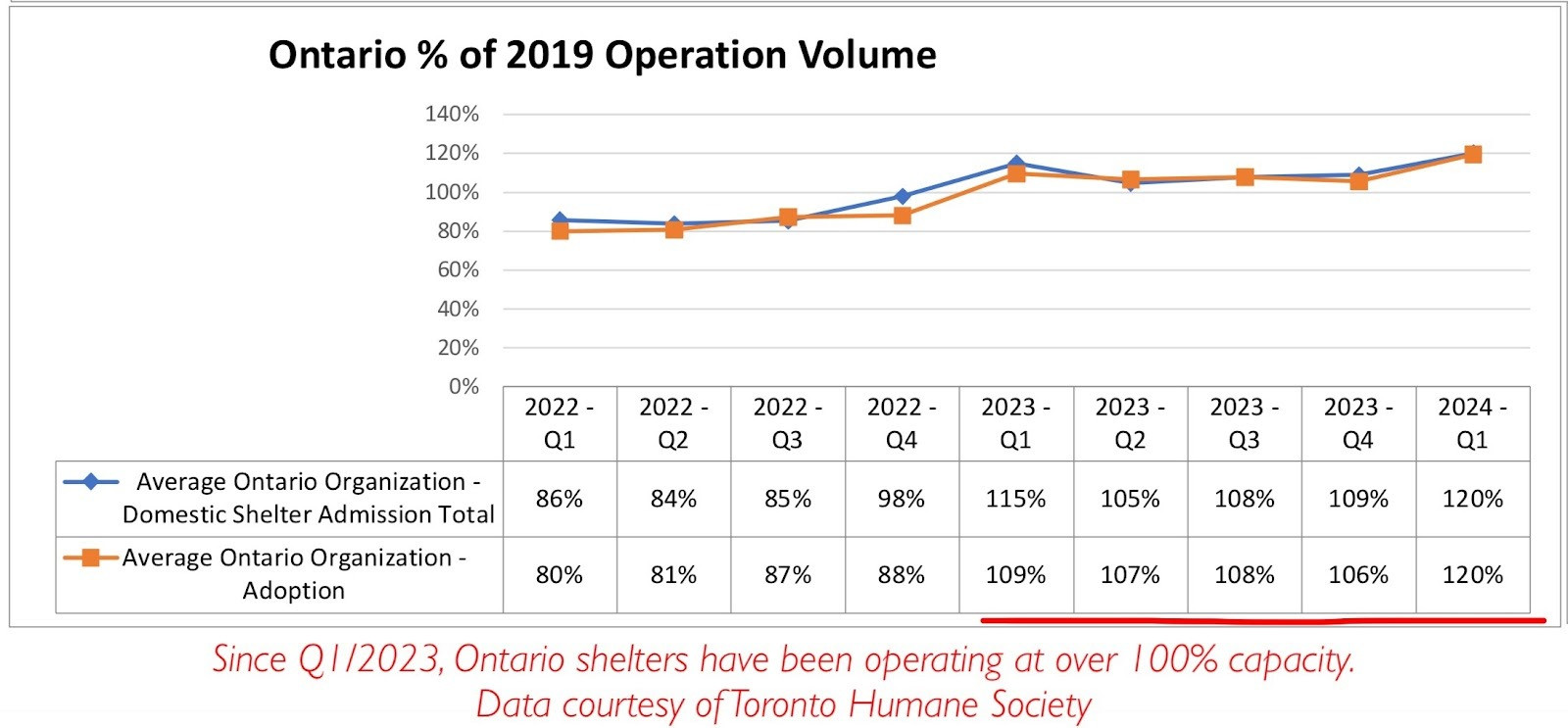 Ontario % of 2019 Operation Volume

140%
120%
100%
80%
60%
40%
20%
0%

| | 2022 - Q1 | 2022 - Q2 | 2022 - Q3 | 2022 - Q4 | 2023 - Q1 | 2023 - Q2 | 2023 - Q3 | 2023 - Q4 | 2024 - Q1 |
|---|---|---|---|---|---|---|---|---|---|
| Average Ontario Organization - Domestic Shelter Admission Total | 86% | 84% | 85% | 98% | 115% | 105% | 108% | 109% | 120% |
| Average Ontario Organization - Adoption | 80% | 81% | 87% | 88% | 109% | 107% | 108% | 106% | 120% |

Since Q1/2023, Ontario shelters have been operating at over 100% capacity.
Data courtesy of Toronto Humane Society